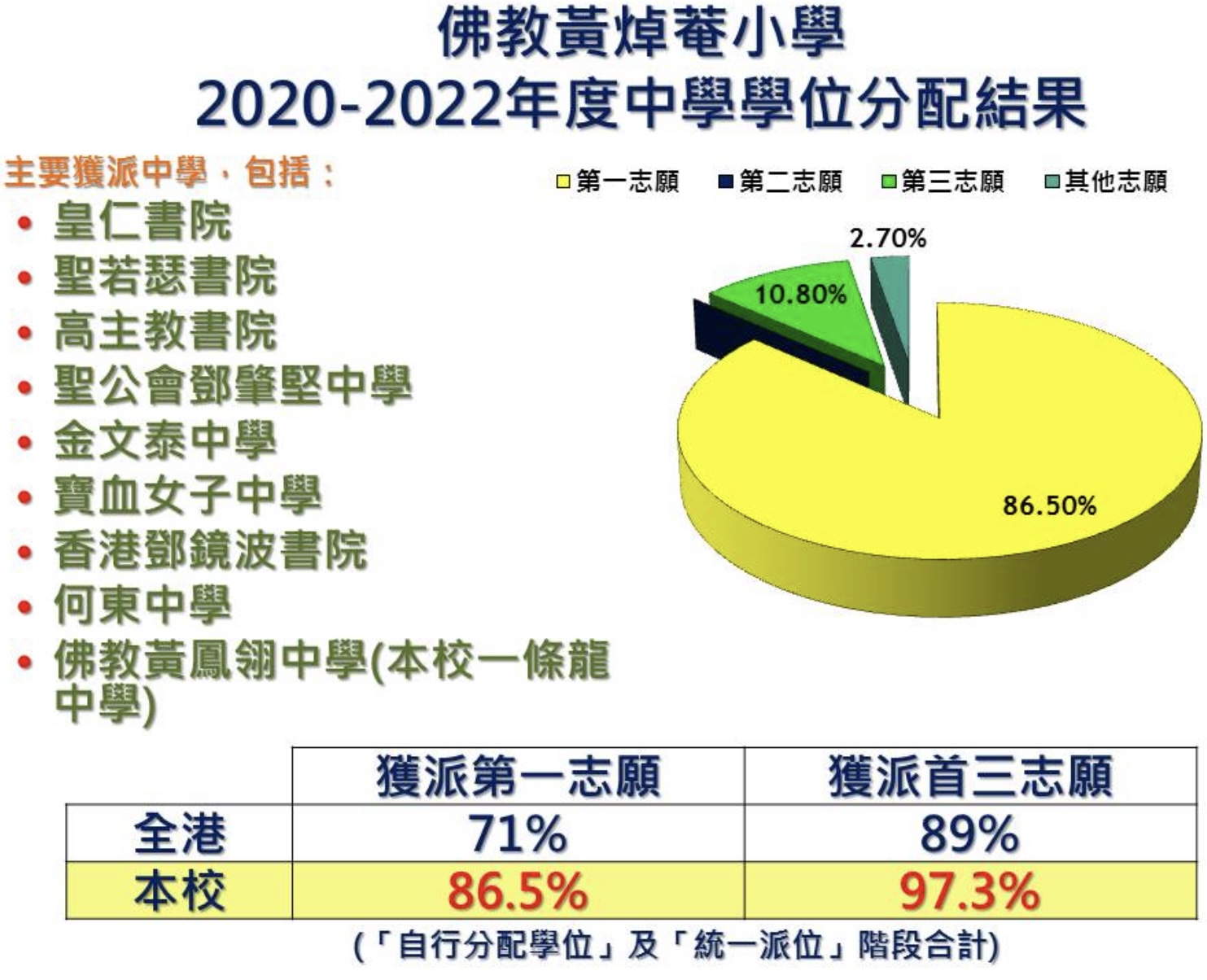 佛教黃焯菴小學
2020-2022年度中學學位分配結果

主要獲派中學，包括：
• 皇仁書院
• 聖若瑟書院
• 高主教書院
• 聖公會鄧肇堅中學
• 金文泰中學
• 寶血女子中學
• 香港鄧鏡波書院
• 何東中學
• 佛教黃鳳翎中學(本校一條龍中學)

第一志願 第二志願 第三志願 其他志願

2.70%
10.80%
86.50%

| | 獲派第一志願 | 獲派首三志願 |
|---|---|---|
| 全港 | 71% | 89% |
| 本校 | 86.5% | 97.3% |

(「自行分配學位」及「統一派位」階段合計)